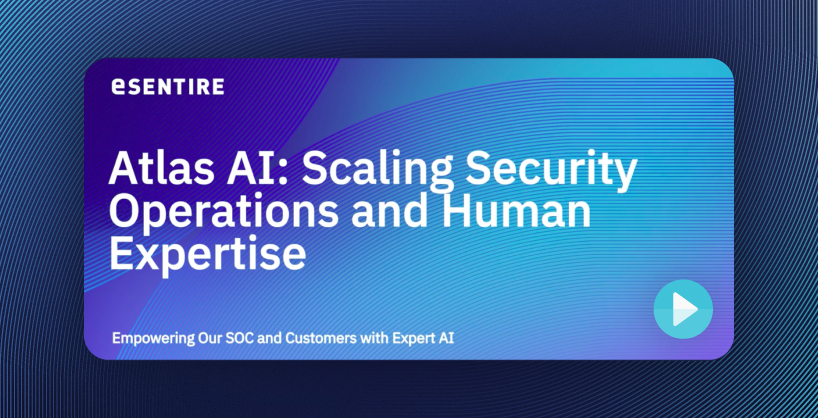 eSENTIRE

Atlas AI: Scaling Security Operations and Human Expertise

Empowering Our SOC and Customers with Expert AI